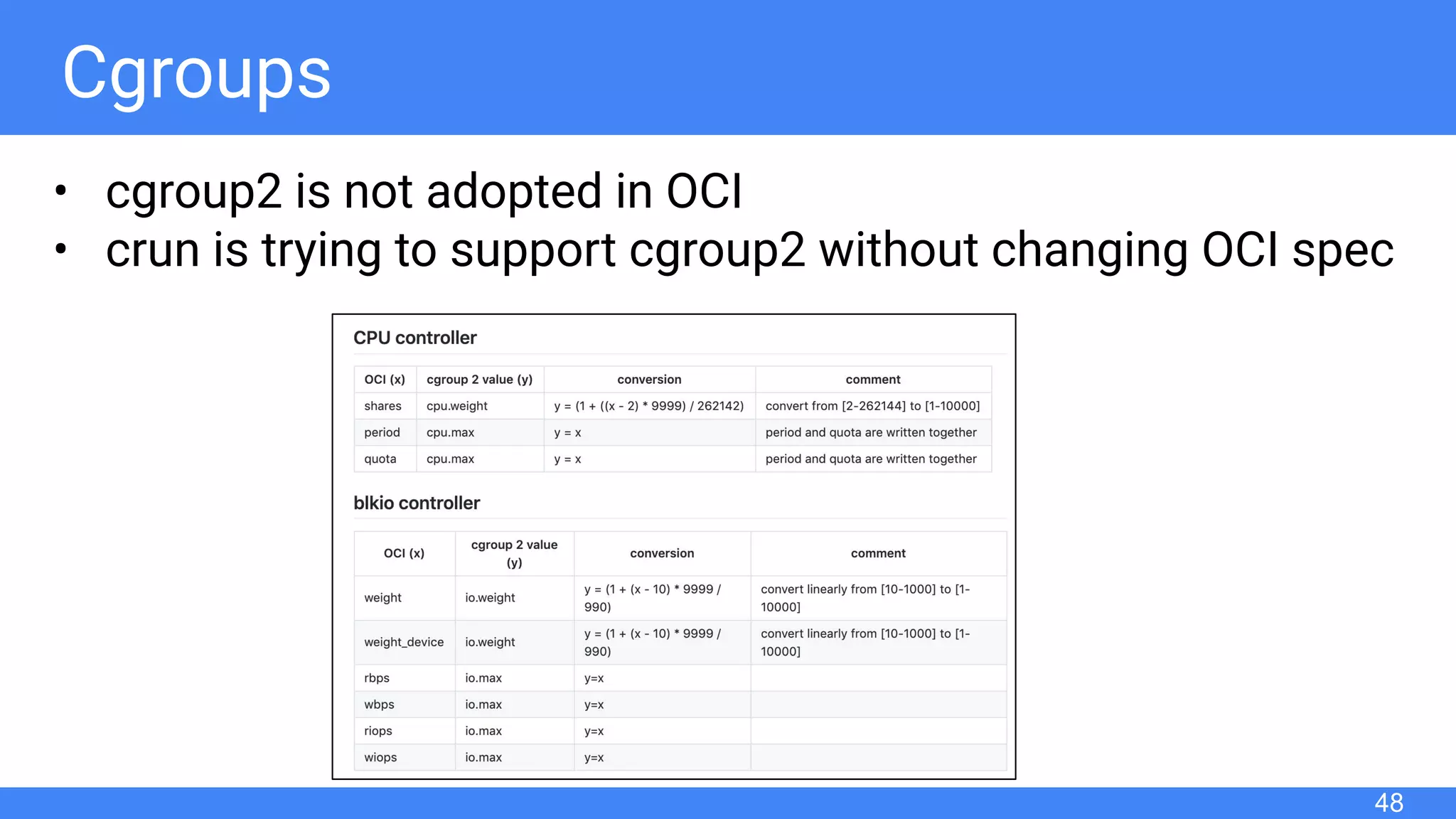 Cgroups

• cgroup2 is not adopted in OCI
• crun is trying to support cgroup2 without changing OCI spec

CPU controller

| OCI (x) | cgroup 2 value (y) | conversion | comment |
|---|---|---|---|
| shares | cpu.weight | y = (1 + ((x - 2) * 9999) / 262142) | convert from [2-262144] to [1-10000] |
| period | cpu.max | y = x | period and quota are written together |
| quota | cpu.max | y = x | period and quota are written together |

blkio controller

| OCI (x) | cgroup 2 value (y) | conversion | comment |
|---|---|---|---|
| weight | io.weight | y = (1 + (x - 10) * 9999 / 990) | convert linearly from [10-1000] to [1-10000] |
| weight_device | io.weight | y = (1 + (x - 10) * 9999 / 990) | convert linearly from [10-1000] to [1-10000] |
| rbps | io.max | y=x | |
| wbps | io.max | y=x | |
| riops | io.max | y=x | |
| wiops | io.max | y=x | |

48